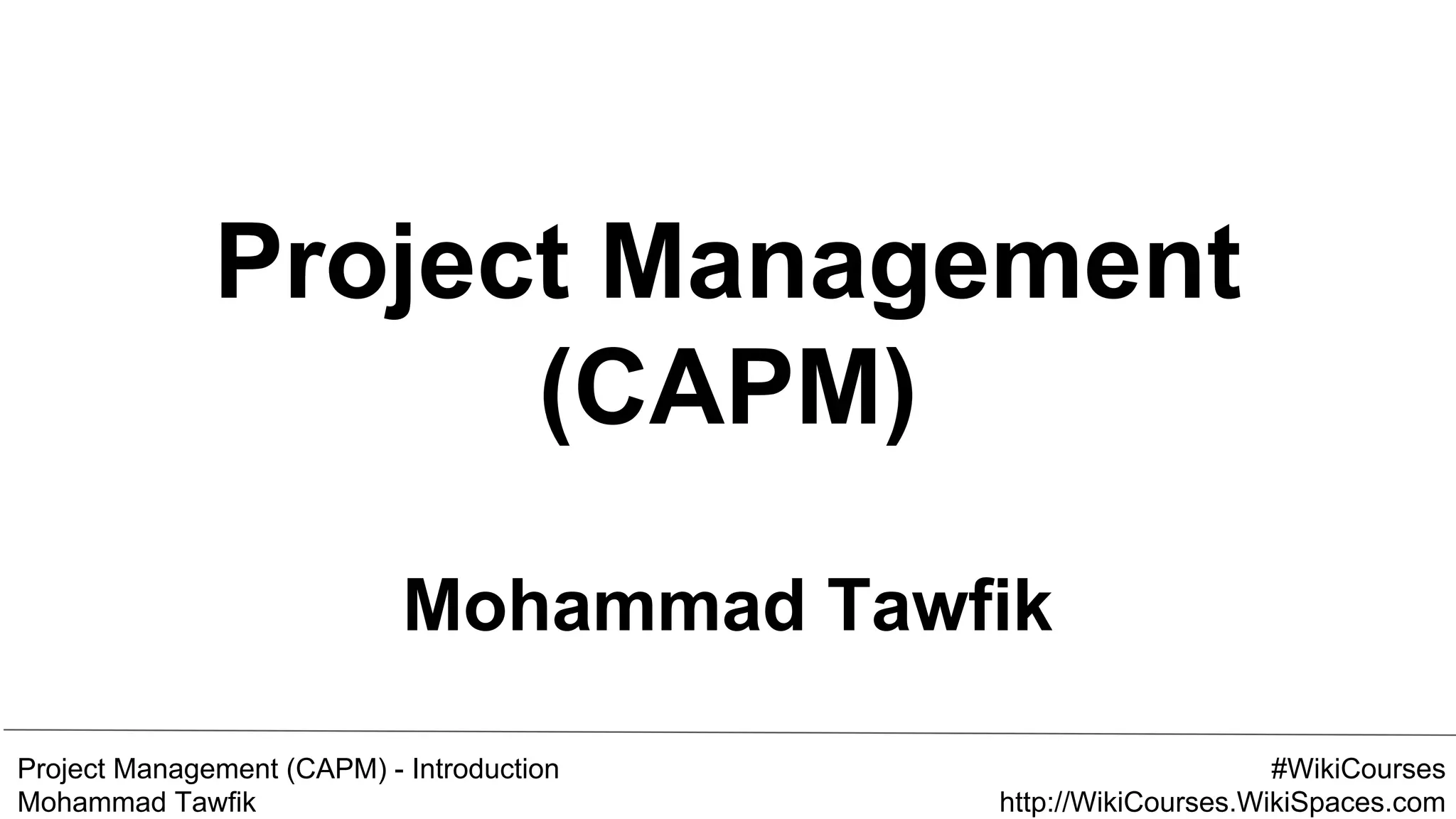 Project Management (CAPM)

Mohammad Tawfik

Project Management (CAPM) - Introduction
Mohammad Tawfik

#WikiCourses
http://WikiCourses.WikiSpaces.com